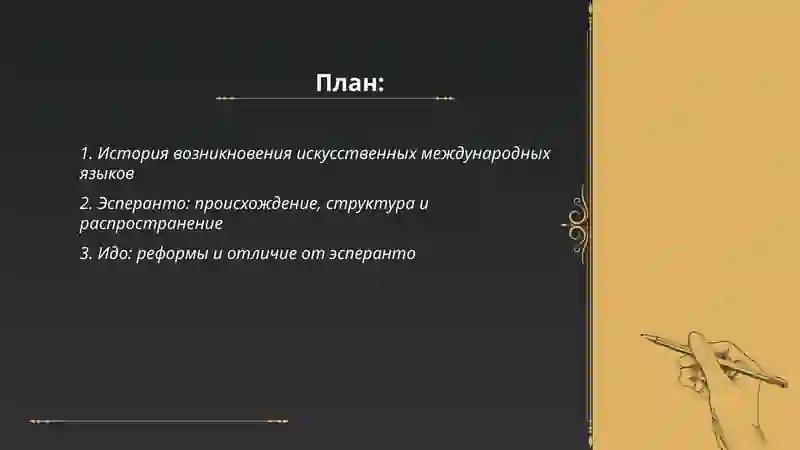 План:

1. История возникновения искусственных международных языков

2. Эсперанто: происхождение, структура и распространение

3. Идо: реформы и отличие от эсперанто